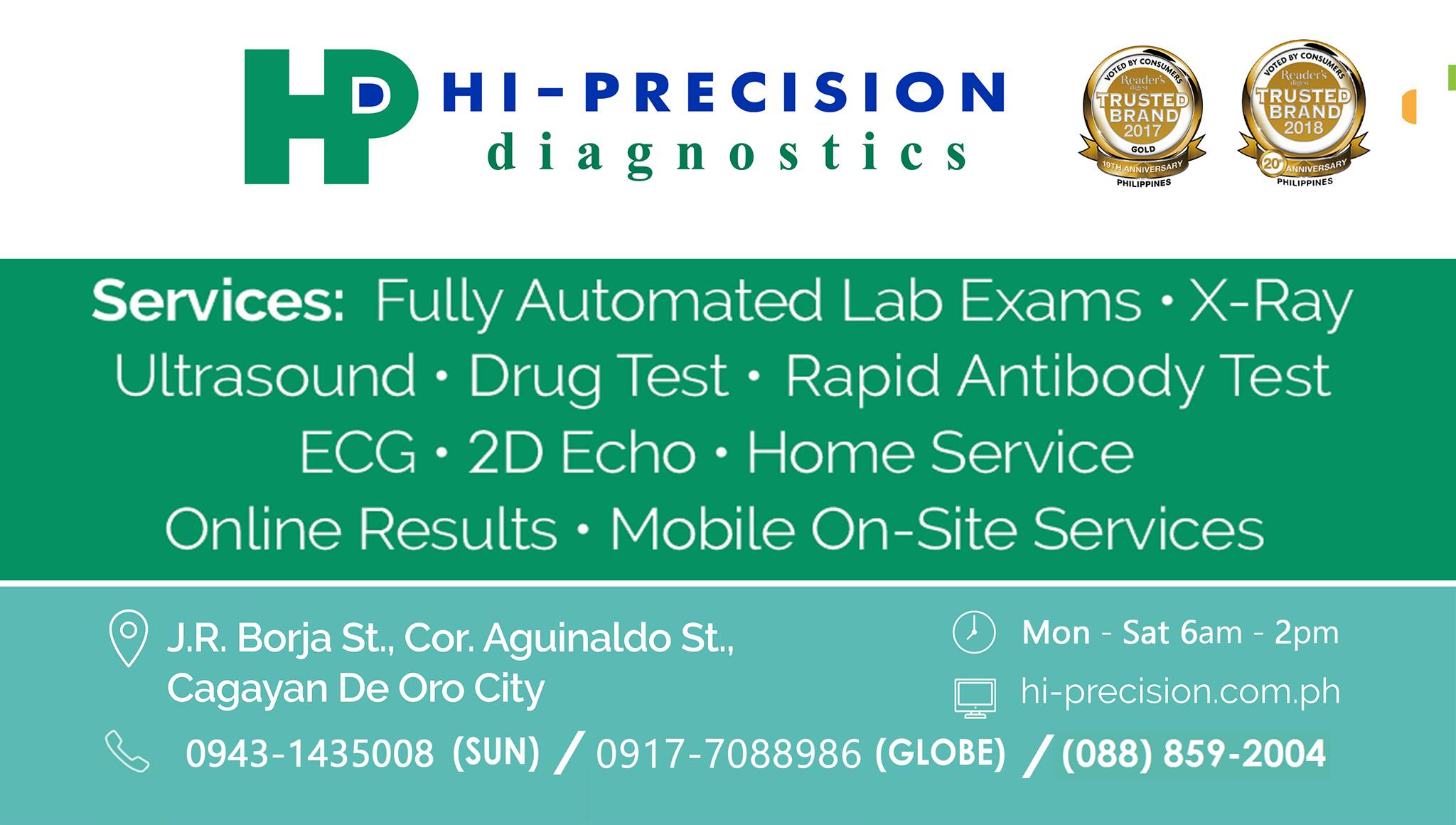 HP HI-PRECISION diagnostics

VOTED BY CONSUMERS Reader's digest TRUSTED BRAND 2017 GOLD 19TH ANNIVERSARY PHILIPPINES

VOTED BY CONSUMERS Reader's digest TRUSTED BRAND 2018 20th ANNIVERSARY PHILIPPINES

Services: Fully Automated Lab Exams • X-Ray Ultrasound • Drug Test • Rapid Antibody Test ECG • 2D Echo • Home Service Online Results • Mobile On-Site Services

J.R. Borja St., Cor. Aguinaldo St., Cagayan De Oro City

Mon - Sat 6am - 2pm

hi-precision.com.ph

0943-1435008 (SUN) / 0917-7088986 (GLOBE) / (088) 859-2004